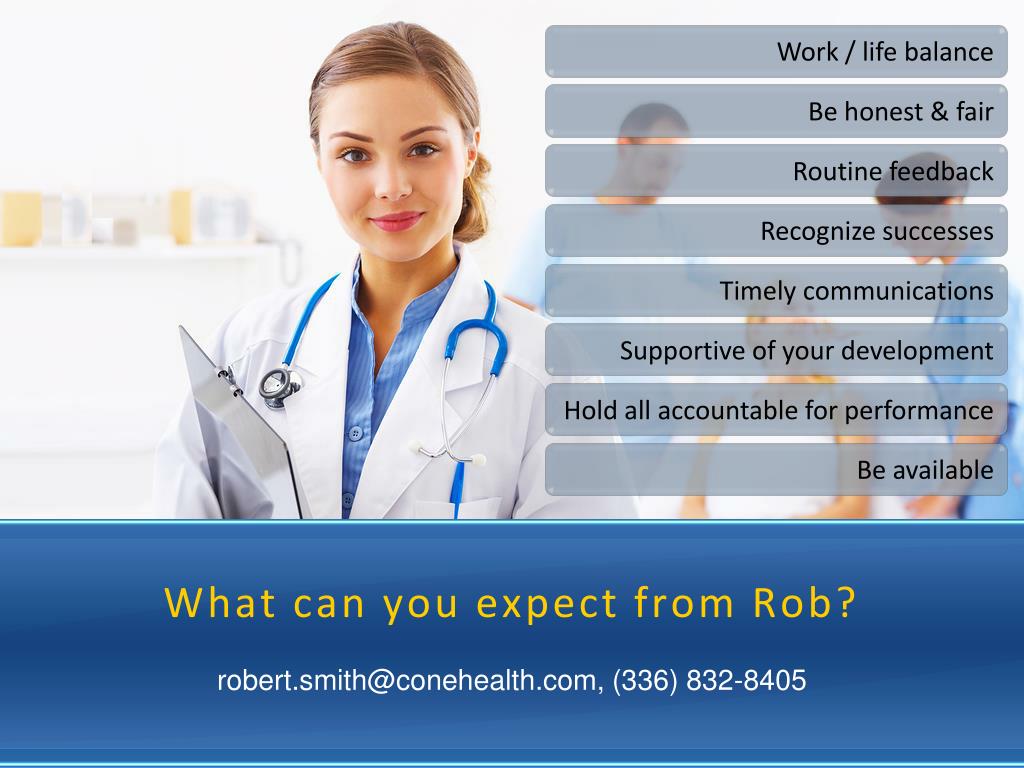 Work / life balance

Be honest & fair

Routine feedback

Recognize successes

Timely communications

Supportive of your development

Hold all accountable for performance

Be available

What can you expect from Rob?

robert.smith@conehealth.com, (336) 832-8405